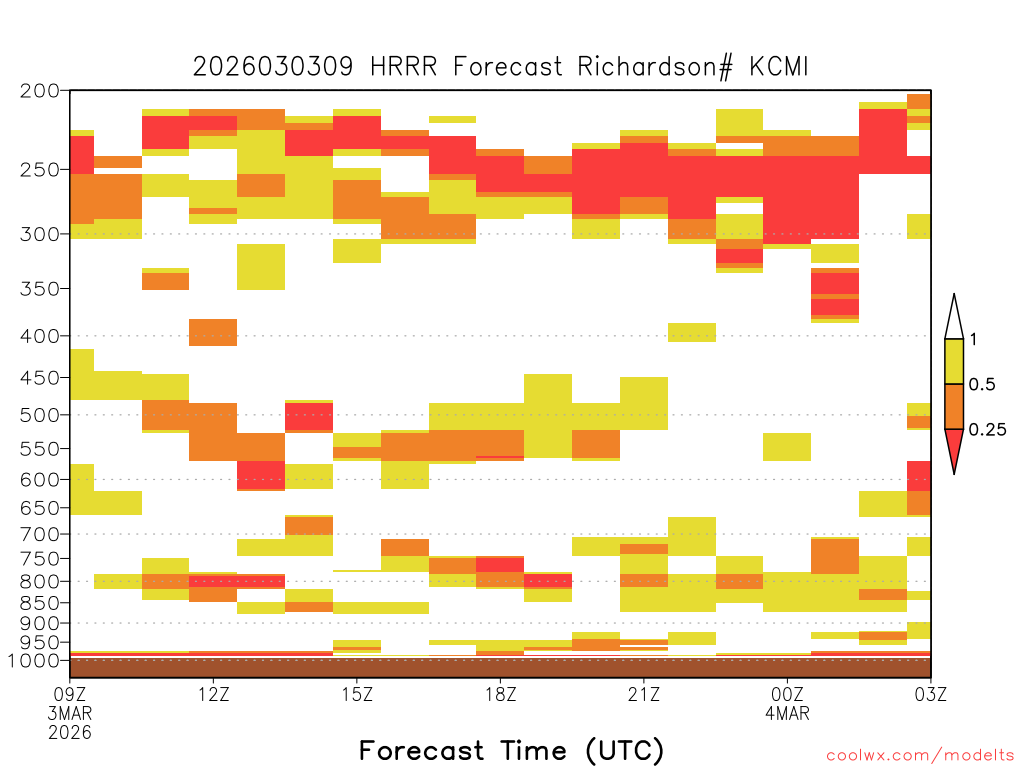 2026030309 HRRR Forecast Richardson# KCMI

200
250
300
350
400
450
500
550
600
650
700
750
800
850
900
950
1000

1
0.5
0.25

09Z
3MAR
2026
12Z
15Z
18Z
21Z
00Z
4MAR
03Z

Forecast Time (UTC)

coolwx.com/modelts